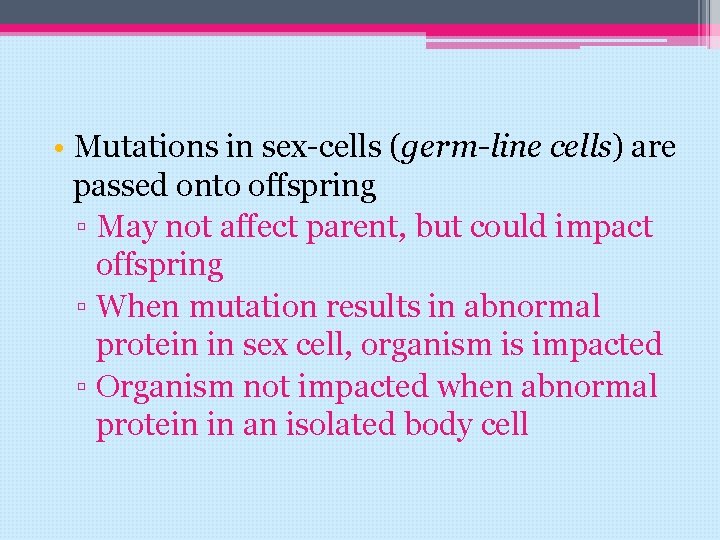 • Mutations in sex-cells (germ-line cells) are passed onto offspring
▫ May not affect parent, but could impact offspring
▫ When mutation results in abnormal protein in sex cell, organism is impacted
▫ Organism not impacted when abnormal protein in an isolated body cell